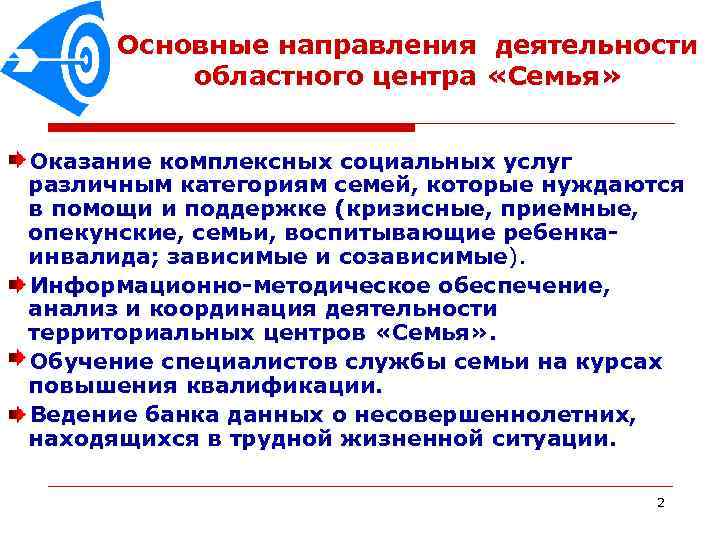 Основные направления деятельности областного центра «Семья»

Оказание комплексных социальных услуг различным категориям семей, которые нуждаются в помощи и поддержке (кризисные, приемные, опекунские, семьи, воспитывающие ребенка-инвалида; зависимые и созависимые).

Информационно-методическое обеспечение, анализ и координация деятельности территориальных центров «Семья».

Обучение специалистов службы семьи на курсах повышения квалификации.

Ведение банка данных о несовершеннолетних, находящихся в трудной жизненной ситуации.

2